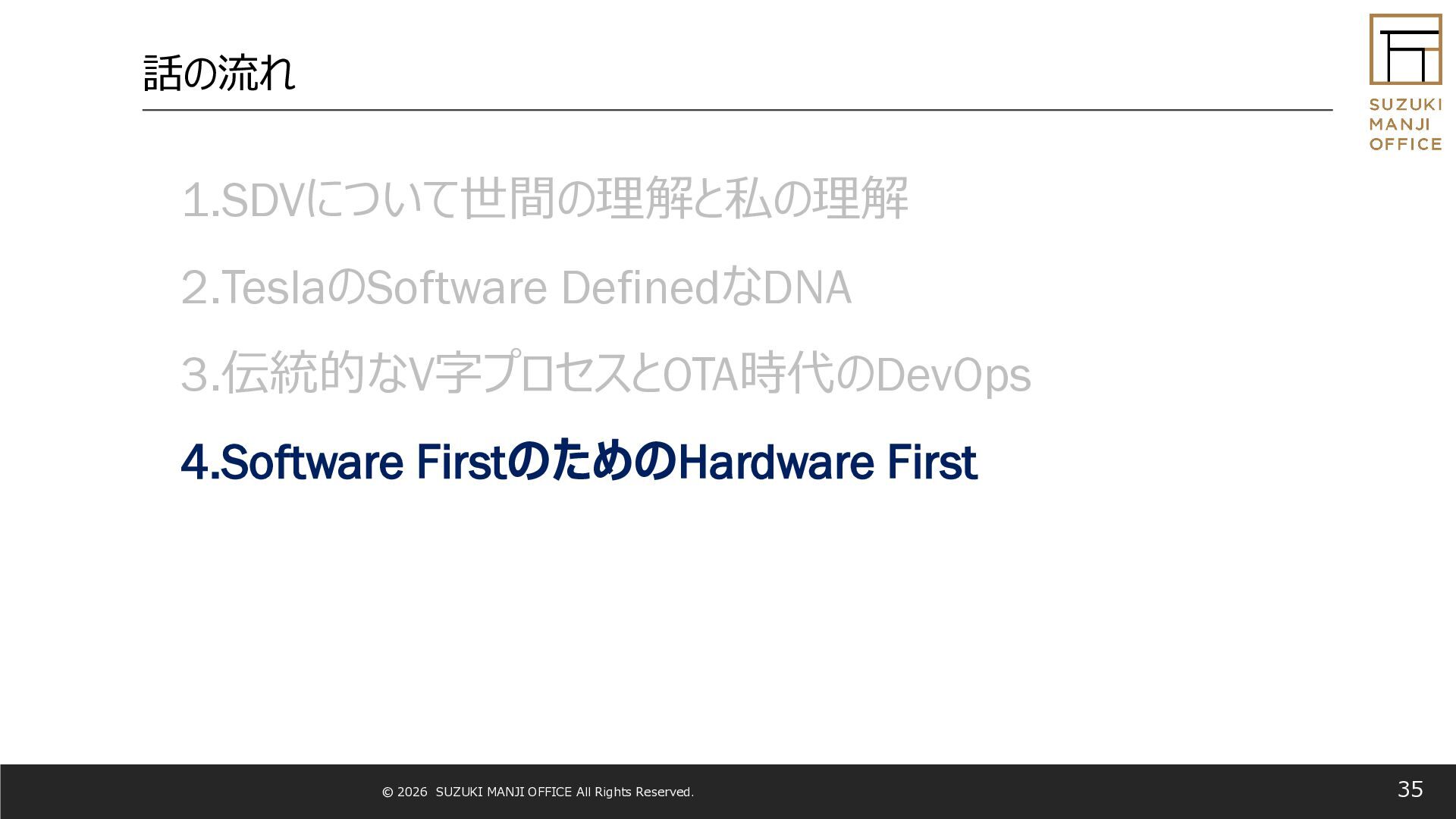 話の流れ

SUZUKI MANJI OFFICE

1.SDVについて世間の理解と私の理解

2.TeslaのSoftware DefinedなDNA

3.伝統的なV字プロセスとOTA時代のDevOps

4.Software FirstのためのHardware First

© 2026 SUZUKI MANJI OFFICE All Rights Reserved.

35